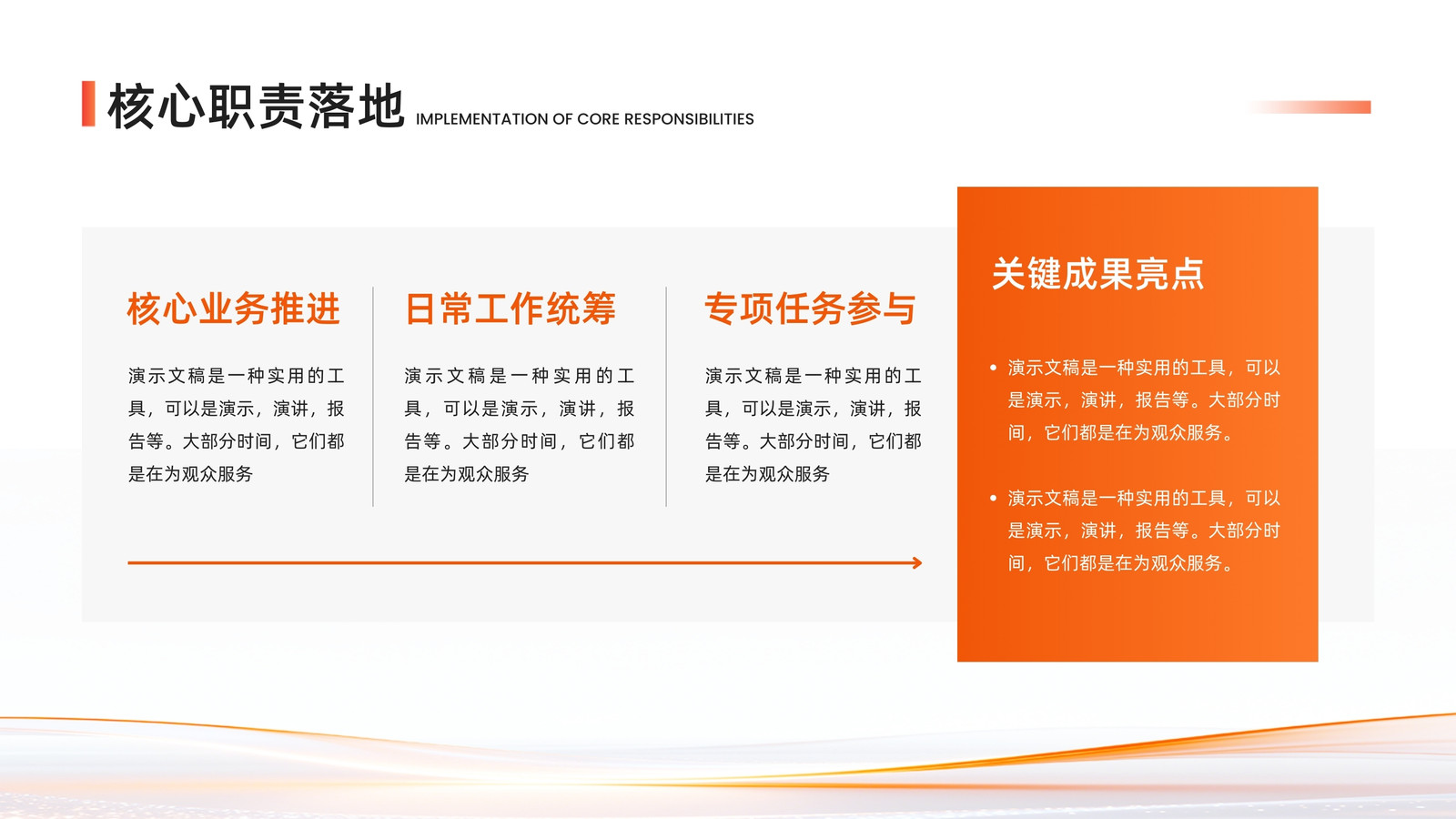 核心职责落地 IMPLEMENTATION OF CORE RESPONSIBILITIES

核心业务推进

演示文稿是一种实用的工具，可以是演示，演讲，报告等。大部分时间，它们都是在为观众服务

日常工作统筹

演示文稿是一种实用的工具，可以是演示，演讲，报告等。大部分时间，它们都是在为观众服务

专项任务参与

演示文稿是一种实用的工具，可以是演示，演讲，报告等。大部分时间，它们都是在为观众服务

关键成果亮点

• 演示文稿是一种实用的工具，可以是演示，演讲，报告等。大部分时间，它们都是在为观众服务。

• 演示文稿是一种实用的工具，可以是演示，演讲，报告等。大部分时间，它们都是在为观众服务。